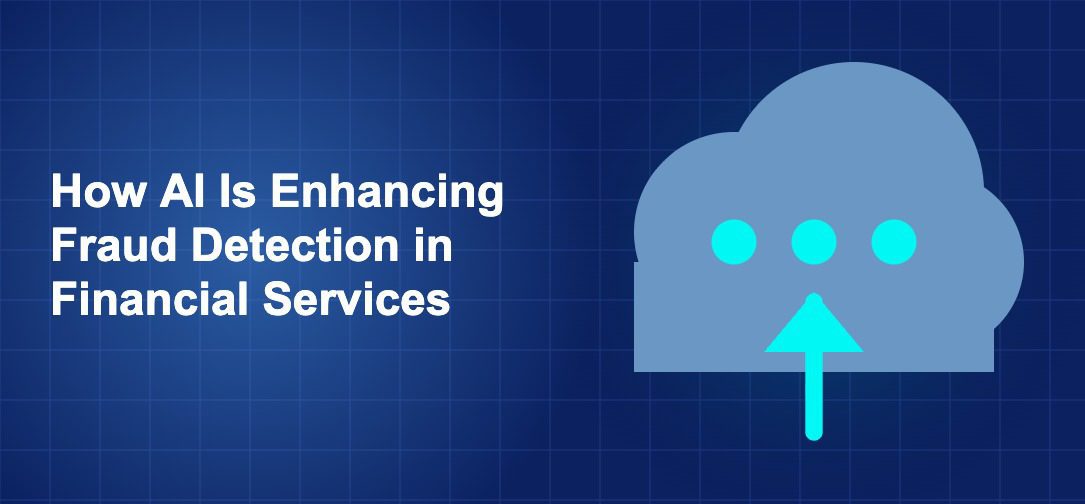 How AI Is Enhancing Fraud Detection in Financial Services